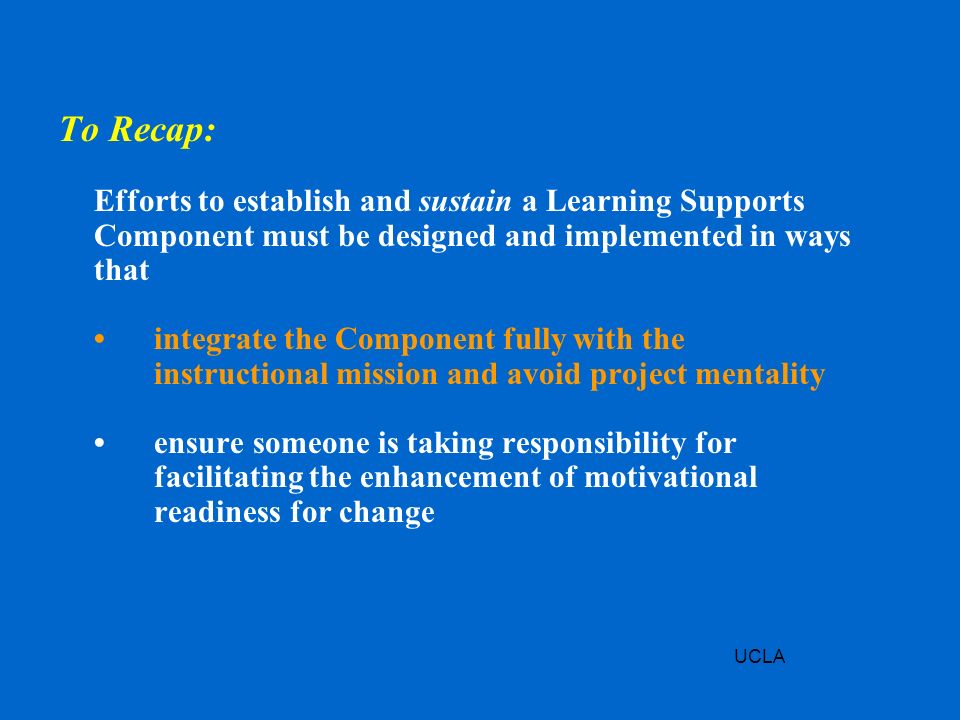 To Recap:

Efforts to establish and sustain a Learning Supports Component must be designed and implemented in ways that

• integrate the Component fully with the instructional mission and avoid project mentality

• ensure someone is taking responsibility for facilitating the enhancement of motivational readiness for change

UCLA